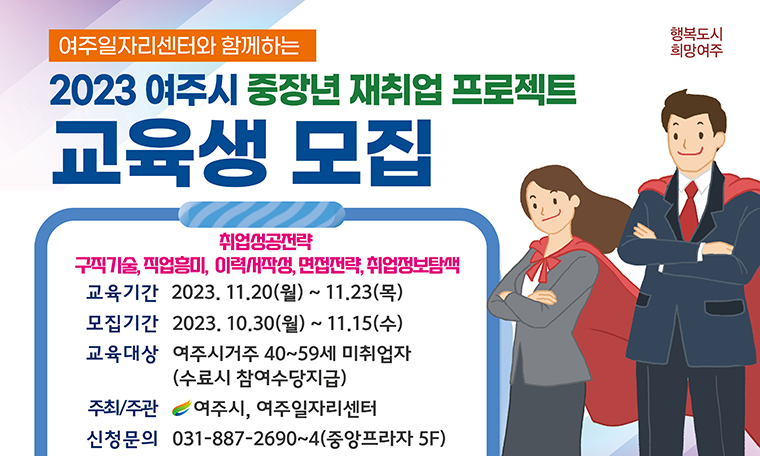 여주일자리센터와 함께하는

행복도시
희망여주

2023 여주시 중장년 재취업 프로젝트

교육생 모집

취업성공전략
구직기술, 직업흥미, 이력서작성, 면접전략, 취업정보탐색

교육기간 2023. 11.20(월) ~ 11.23(목)

모집기간 2023. 10.30(월) ~ 11.15(수)

교육대상 여주시거주 40~59세 미취업자
(수료시 참여수당지급)

주최/주관 여주시, 여주일자리센터

신청문의 031-887-2690~4(중앙프라자 5F)